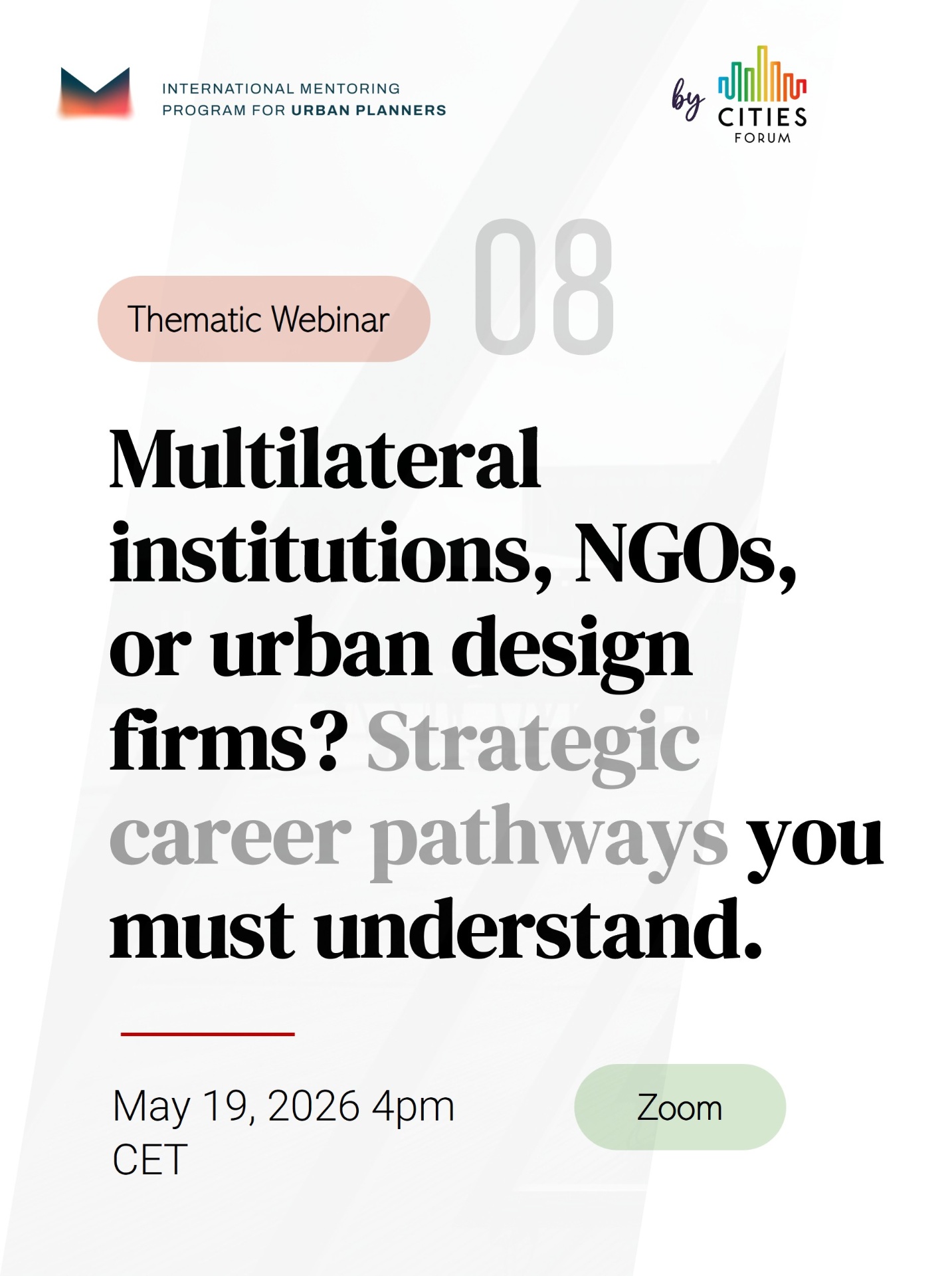 INTERNATIONAL MENTORING PROGRAM FOR URBAN PLANNERS

by CITIES FORUM

Thematic Webinar

08

Multilateral institutions, NGOs, or urban design firms? Strategic career pathways you must understand.

May 19, 2026 4pm CET

Zoom